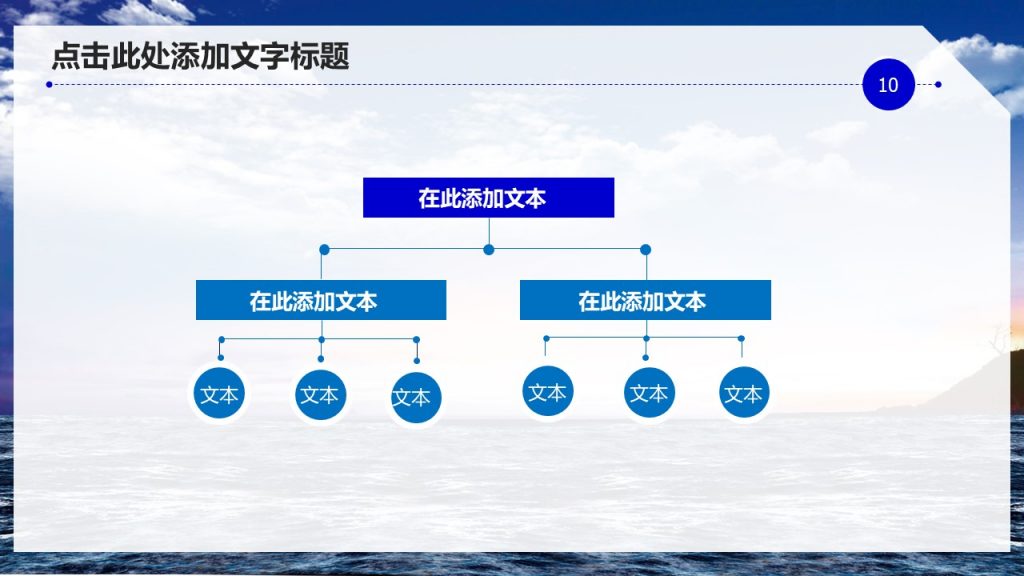 点击此处添加文字标题

10

在此添加文本

在此添加文本

在此添加文本

文本

文本

文本

文本

文本

文本